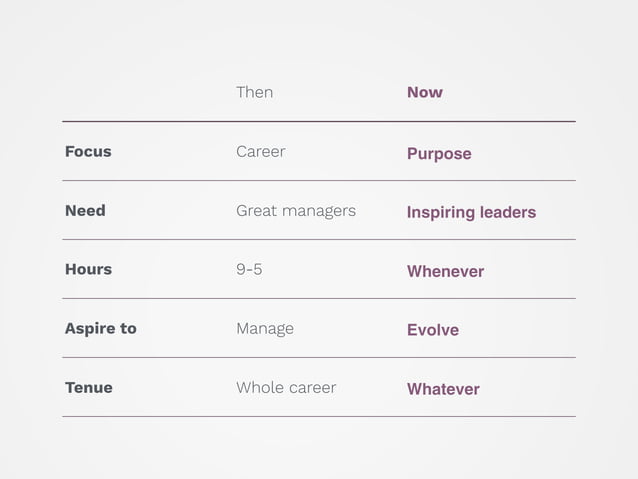 |  | Then | Now |
|---|---|---|
| Focus | Career | Purpose |
| Need | Great managers | Inspiring leaders |
| Hours | 9-5 | Whenever |
| Aspire to | Manage | Evolve |
| Tenue | Whole career | Whatever |